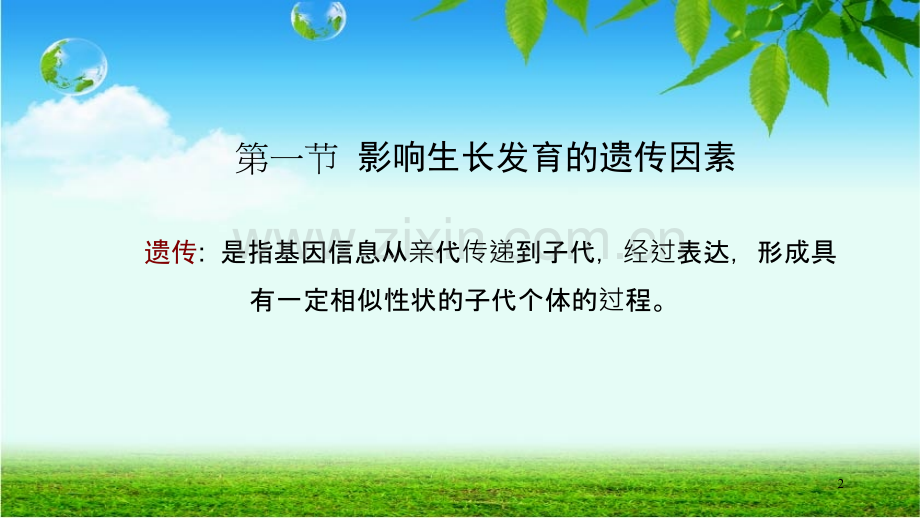 第一节 影响生长发育的遗传因素

遗传：是指基因信息从亲代传递到子代，经过表达，形成具有一定相似性状的子代个体的过程。

2

www.zixin.com.cn